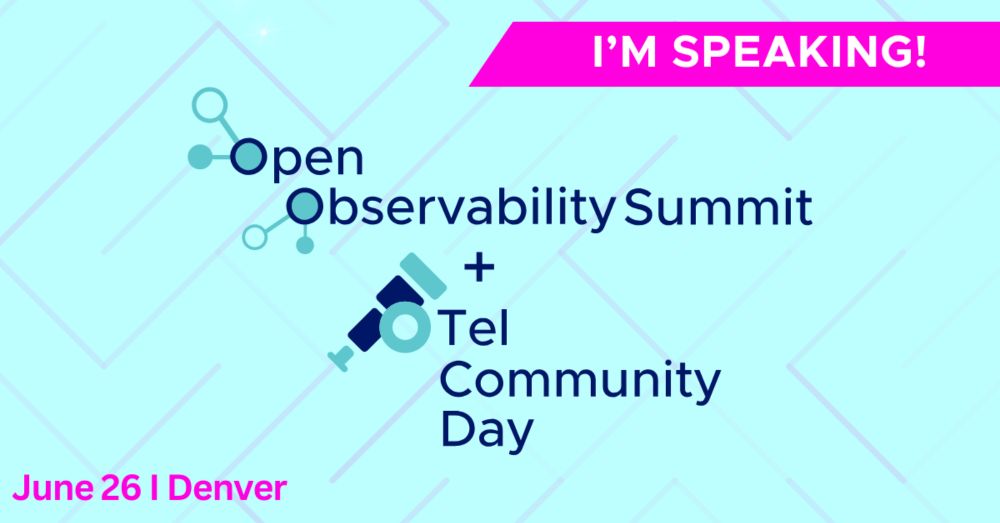 I'M SPEAKING!

Open Observability Summit

+

OTel Community Day

June 26 I Denver